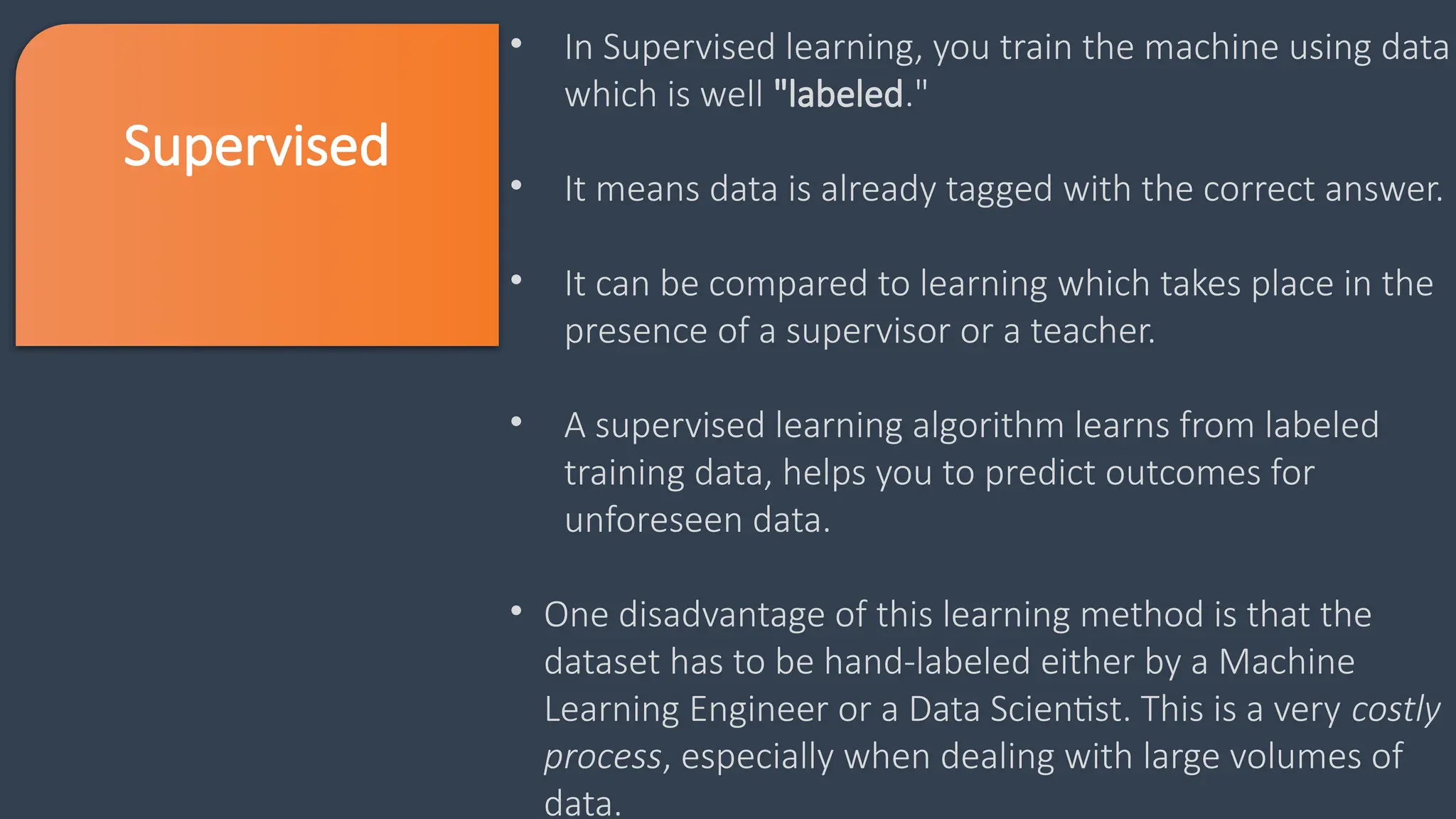 Supervised

• In Supervised learning, you train the machine using data which is well "labeled."

• It means data is already tagged with the correct answer.

• It can be compared to learning which takes place in the presence of a supervisor or a teacher.

• A supervised learning algorithm learns from labeled training data, helps you to predict outcomes for unforeseen data.

• One disadvantage of this learning method is that the dataset has to be hand-labeled either by a Machine Learning Engineer or a Data Scientist. This is a very costly process, especially when dealing with large volumes of data.